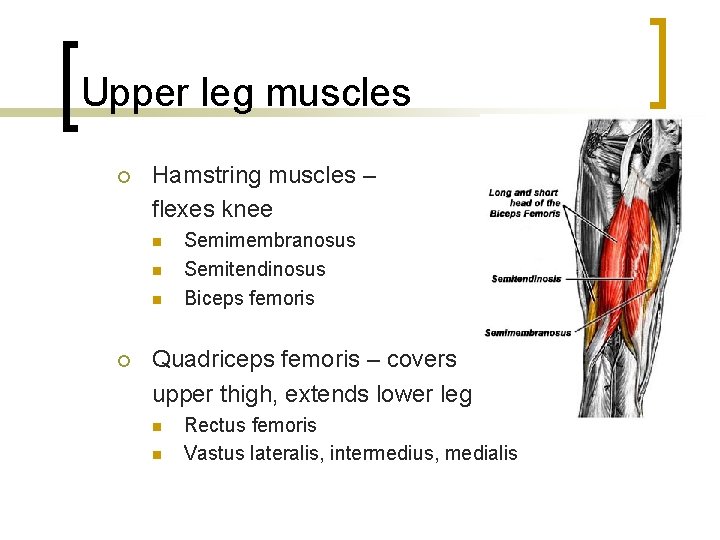 Upper leg muscles

Hamstring muscles – flexes knee

Semimembranosus
Semitendinosus
Biceps femoris

Quadriceps femoris – covers upper thigh, extends lower leg

Rectus femoris
Vastus lateralis, intermedius, medialis

Long and short head of the Biceps Femoris
Semitendinosis
Semimembranosus